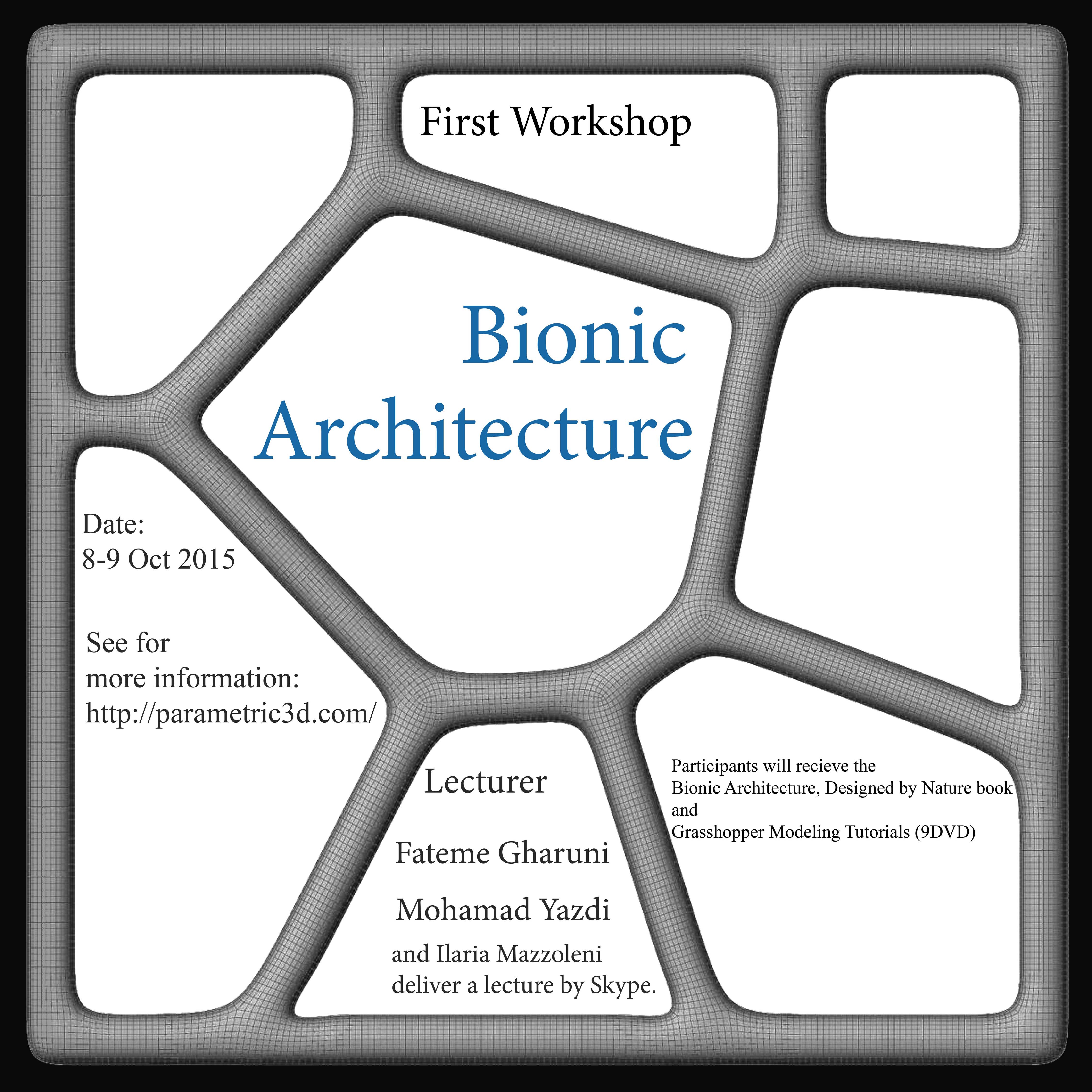 First Workshop

Bionic Architecture

Date:
8-9 Oct 2015

See for
more information:
http://parametric3d.com/

Lecturer

Fateme Gharuni

Mohamad Yazdi

and Ilaria Mazzoleni
deliver a lecture by Skype.

Participants will recieve the
Bionic Architecture, Designed by Nature book
and
Grasshopper Modeling Tutorials (9DVD)